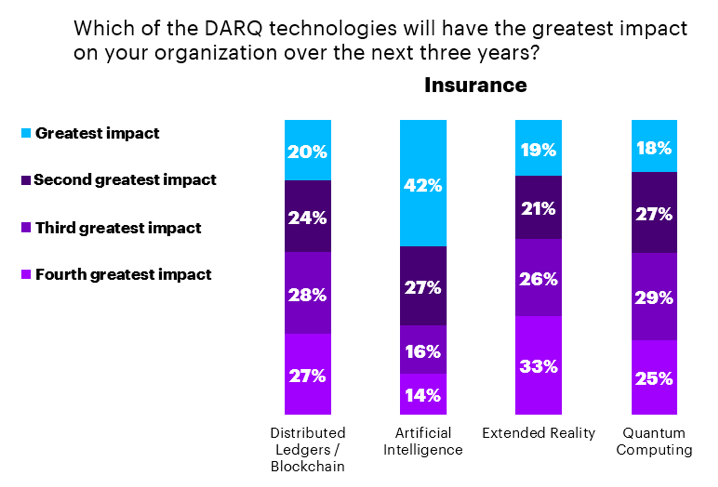 Which of the DARQ technologies will have the greatest impact on your organization over the next three years?

Insurance

Greatest impact
Second greatest impact
Third greatest impact
Fourth greatest impact

20%
24%
28%
27%
Distributed Ledgers / Blockchain

42%
27%
16%
14%
Artificial Intelligence

19%
21%
26%
33%
Extended Reality

18%
27%
29%
25%
Quantum Computing